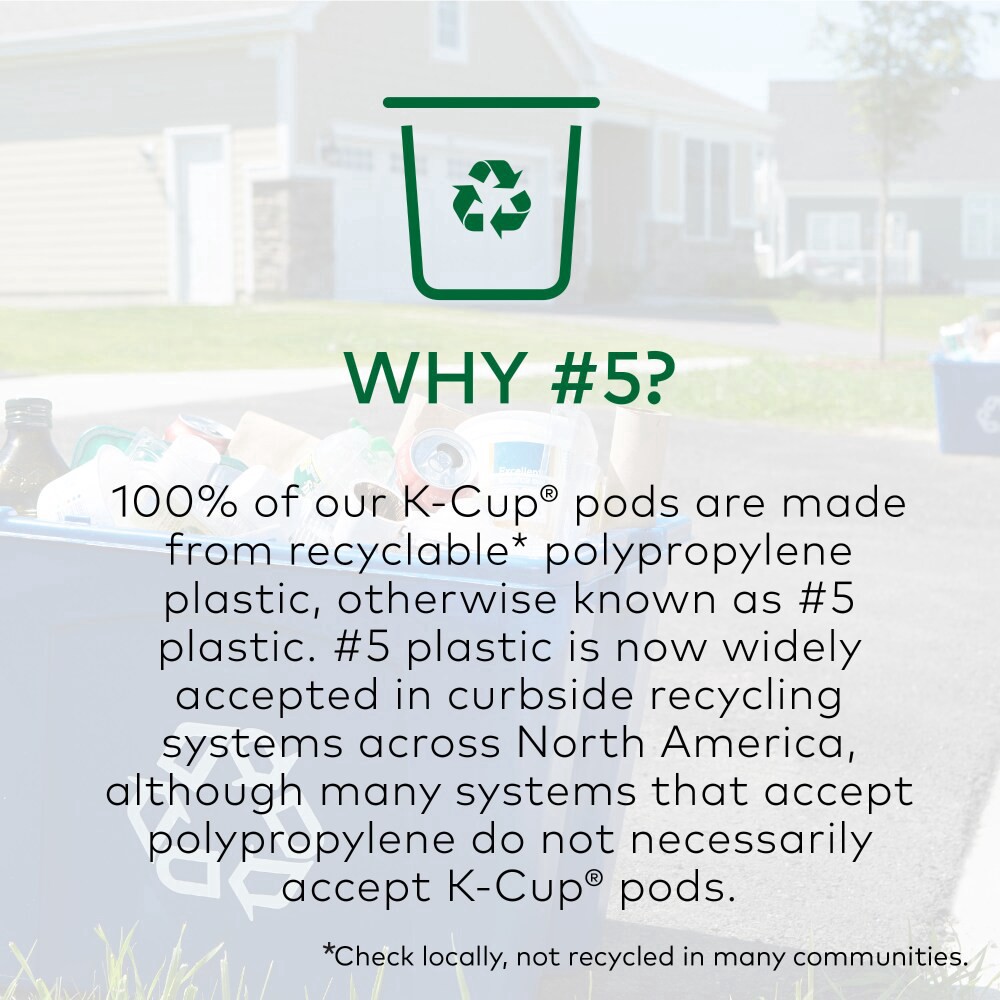 WHY #5?

100% of our K-Cup® pods are made from recyclable* polypropylene plastic, otherwise known as #5 plastic. #5 plastic is now widely accepted in curbside recycling systems across North America, although many systems that accept polypropylene do not necessarily accept K-Cup® pods.

*Check locally, not recycled in many communities.